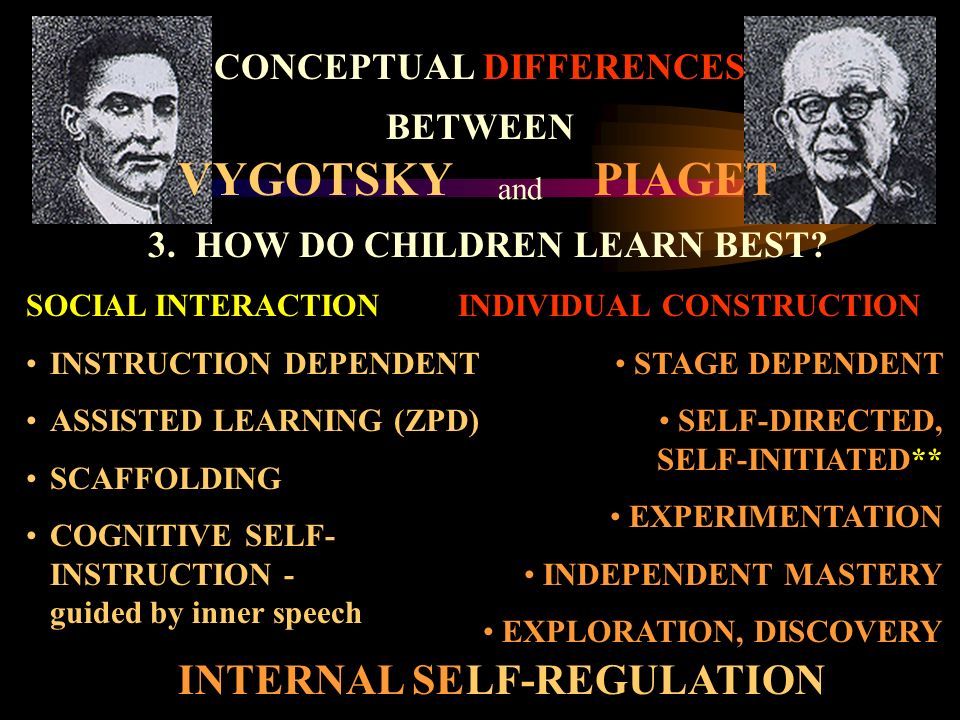 CONCEPTUAL DIFFERENCES BETWEEN VYGOTSKY and PIAGET

3. HOW DO CHILDREN LEARN BEST?

SOCIAL INTERACTION

• INSTRUCTION DEPENDENT
• ASSISTED LEARNING (ZPD)
• SCAFFOLDING
• COGNITIVE SELF-INSTRUCTION - guided by inner speech

INDIVIDUAL CONSTRUCTION

• STAGE DEPENDENT
• SELF-DIRECTED, SELF-INITIATED**
• EXPERIMENTATION
• INDEPENDENT MASTERY
• EXPLORATION, DISCOVERY

INTERNAL SELF-REGULATION